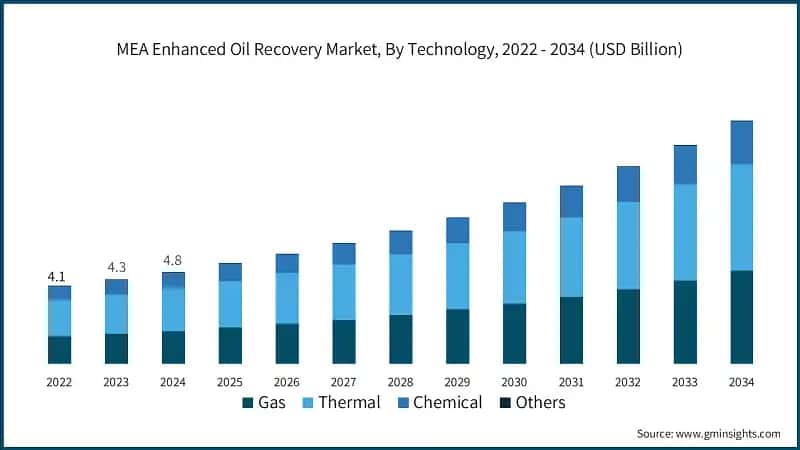 MEA Enhanced Oil Recovery Market, By Technology, 2022 - 2034 (USD Billion)

4.1
4.3
4.8

2022
2023
2024
2025
2026
2027
2028
2029
2030
2031
2032
2033
2034

Gas
Thermal
Chemical
Others

Source: www.gminsights.com